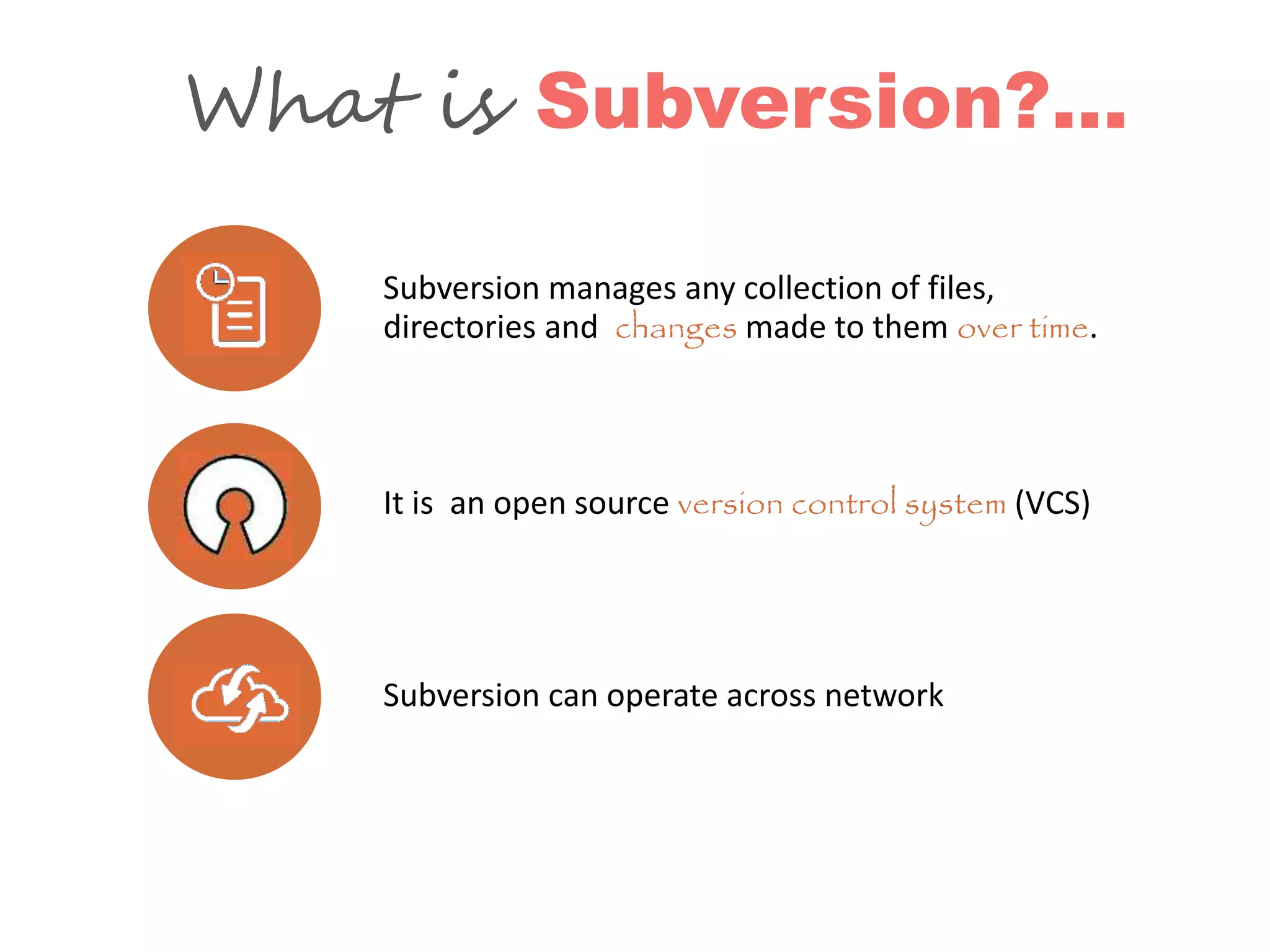 What is Subversion?...

Subversion manages any collection of files, directories and changes made to them over time.

It is an open source version control system (VCS)

Subversion can operate across network